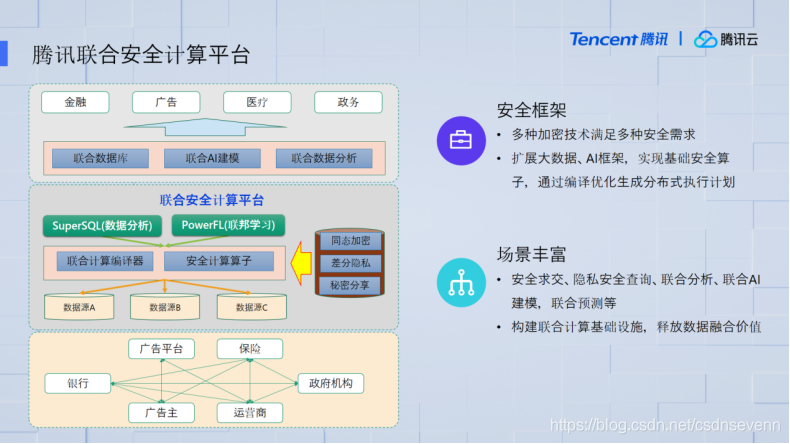 腾讯联合安全计算平台

Tencent腾讯 | 腾讯云

金融
广告
医疗
政务

联合数据库
联合AI建模
联合数据分析

联合安全计算平台

SuperSQL(数据分析)
PowerFL(联邦学习)

联合计算编译器
安全计算算子

同态加密
差分隐私
秘密分享

数据源A
数据源B
数据源C

广告平台
保险
银行
政府机构
广告主
运营商

安全框架

• 多种加密技术满足多种安全需求
• 扩展大数据、AI框架，实现基础安全算子，通过编译优化生成分布式执行计划

场景丰富

• 安全求交、隐私安全查询、联合分析、联合AI建模，联合预测等
• 构建联合计算基础设施，释放数据融合价值

https://blog.csdn.net/csdnsevenn